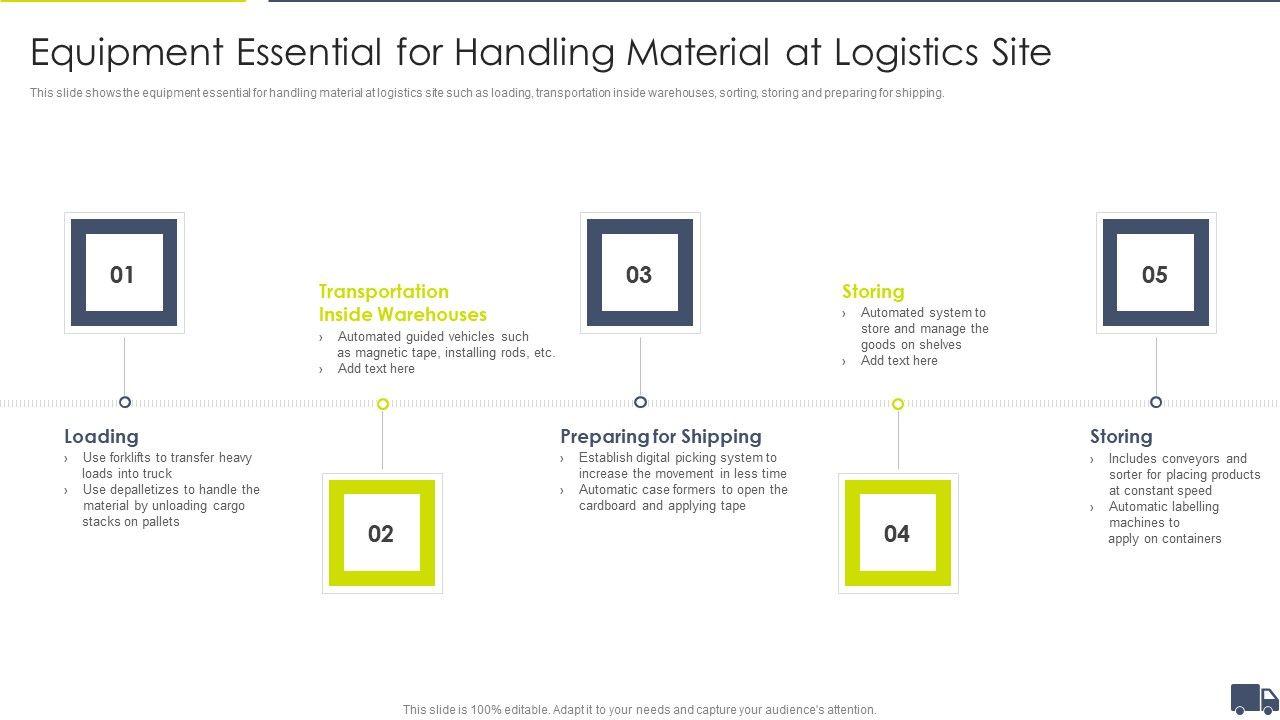 Equipment Essential for Handling Material at Logistics Site

This slide shows the equipment essential for handling material at logistics site such as loading, transportation inside warehouses, sorting, storing and preparing for shipping.

01

Loading
› Use forklifts to transfer heavy loads into truck
› Use depalletizes to handle the material by unloading cargo stacks on pallets

Transportation Inside Warehouses
› Automated guided vehicles such as magnetic tape, installing rods, etc.
› Add text here

02

03

Preparing for Shipping
› Establish digital picking system to increase the movement in less time
› Automatic case formers to open the cardboard and applying tape

Storing
› Automated system to store and manage the goods on shelves
› Add text here

04

05

Storing
› Includes conveyors and sorter for placing products at constant speed
› Automatic labelling machines to apply on containers

This slide is 100% editable. Adapt it to your needs and capture your audience's attention.